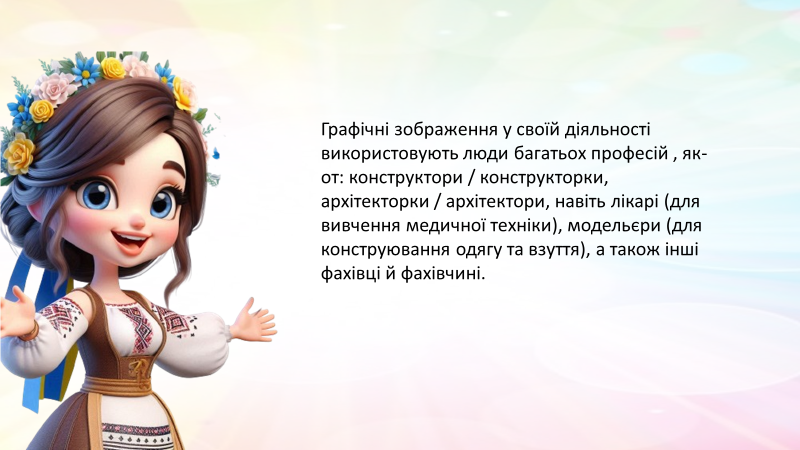 Графічні зображення у своїй діяльності використовують люди багатьох професій , як-от: конструктори / конструкторки, архітекторки / архітектори, навіть лікарі (для вивчення медичної техніки), модельєри (для конструювання одягу та взуття), а також інші фахівці й фахівчині.